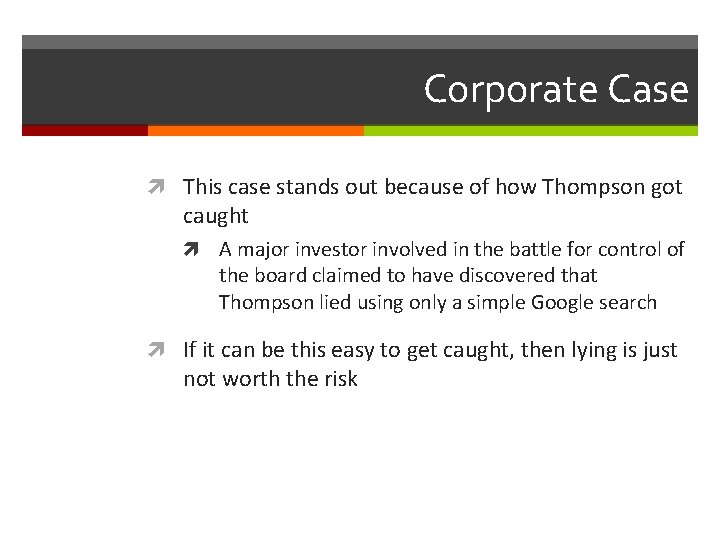 Corporate Case

This case stands out because of how Thompson got caught

A major investor involved in the battle for control of the board claimed to have discovered that Thompson lied using only a simple Google search

If it can be this easy to get caught, then lying is just not worth the risk